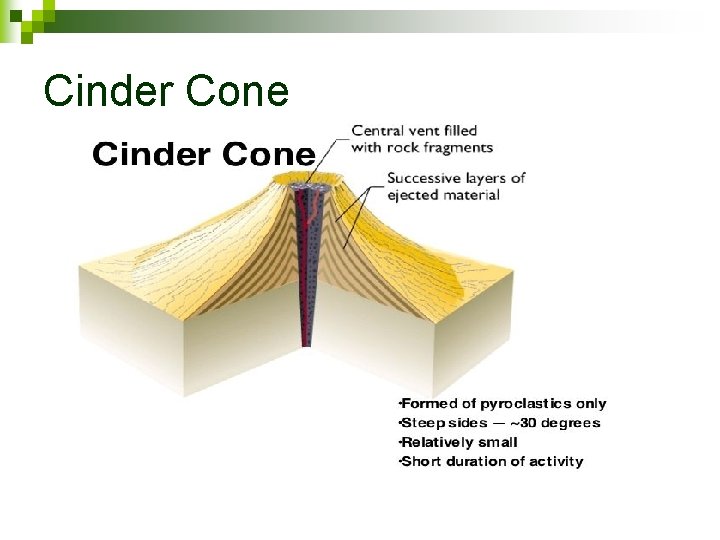 Cinder Cone

Cinder Cone

Central vent filled with rock fragments

Successive layers of ejected material

•Formed of pyroclastics only
•Steep sides — ~30 degrees
•Relatively small
•Short duration of activity